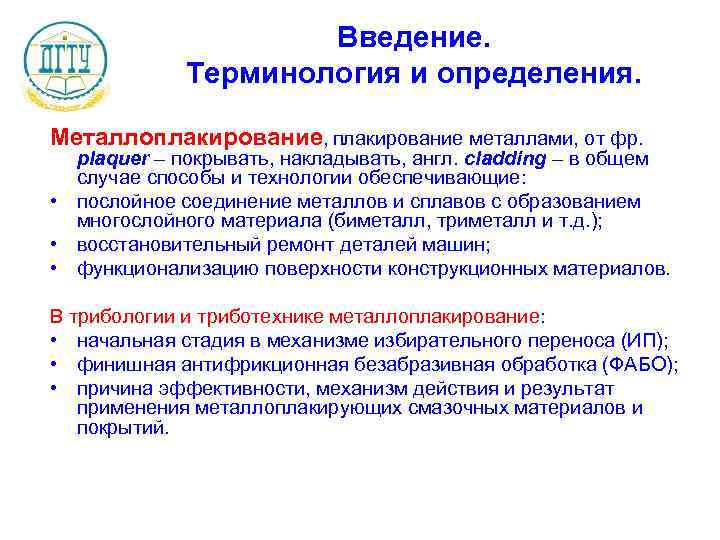 ДГТУ

Введение.
Терминология и определения.

Металлоплакирование, плакирование металлами, от фр. plaquer – покрывать, накладывать, англ. cladding – в общем случае способы и технологии обеспечивающие:
• послойное соединение металлов и сплавов с образованием многослойного материала (биметалл, триметалл и т.д.);
• восстановительный ремонт деталей машин;
• функционализацию поверхности конструкционных материалов.

В трибологии и триботехнике металлоплакирование:
• начальная стадия в механизме избирательного переноса (ИП);
• финишная антифрикционная безабразивная обработка (ФАБО);
• причина эффективности, механизм действия и результат применения металлоплакирующих смазочных материалов и покрытий.